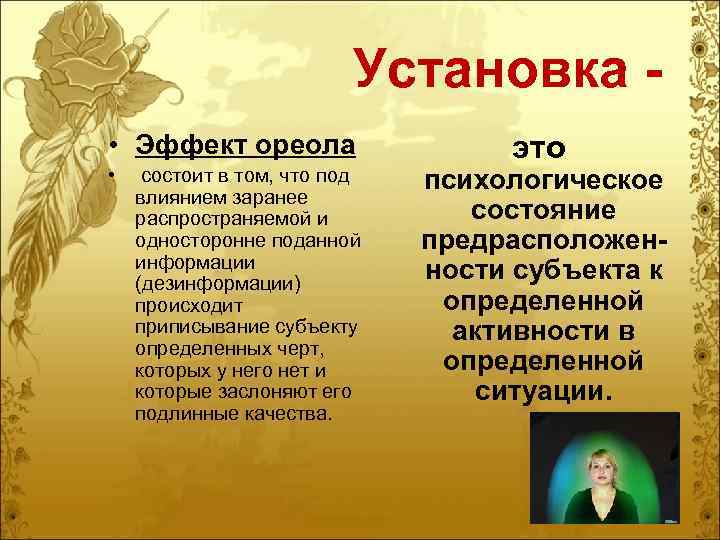 Установка -

• Эффект ореола
• состоит в том, что под влиянием заранее распространяемой и односторонне поданной информации (дезинформации) происходит приписывание субъекту определенных черт, которых у него нет и которые заслоняют его подлинные качества.

это психологическое состояние предрасположенности субъекта к определенной активности в определенной ситуации.